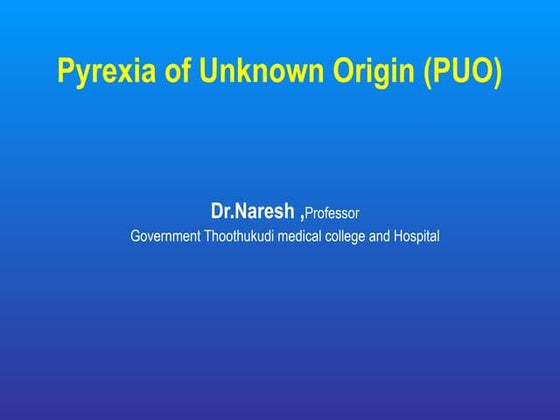 Pyrexia of Unknown Origin (PUO)

Dr.Naresh ,Professor
Government Thoothukudi medical college and Hospital